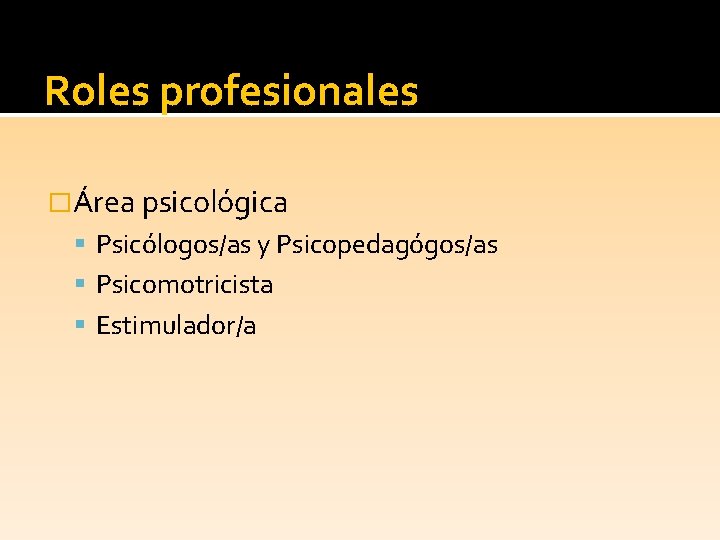 Roles profesionales

Área psicológica

Psicólogos/as y Psicopedagógos/as

Psicomotricista

Estimulador/a